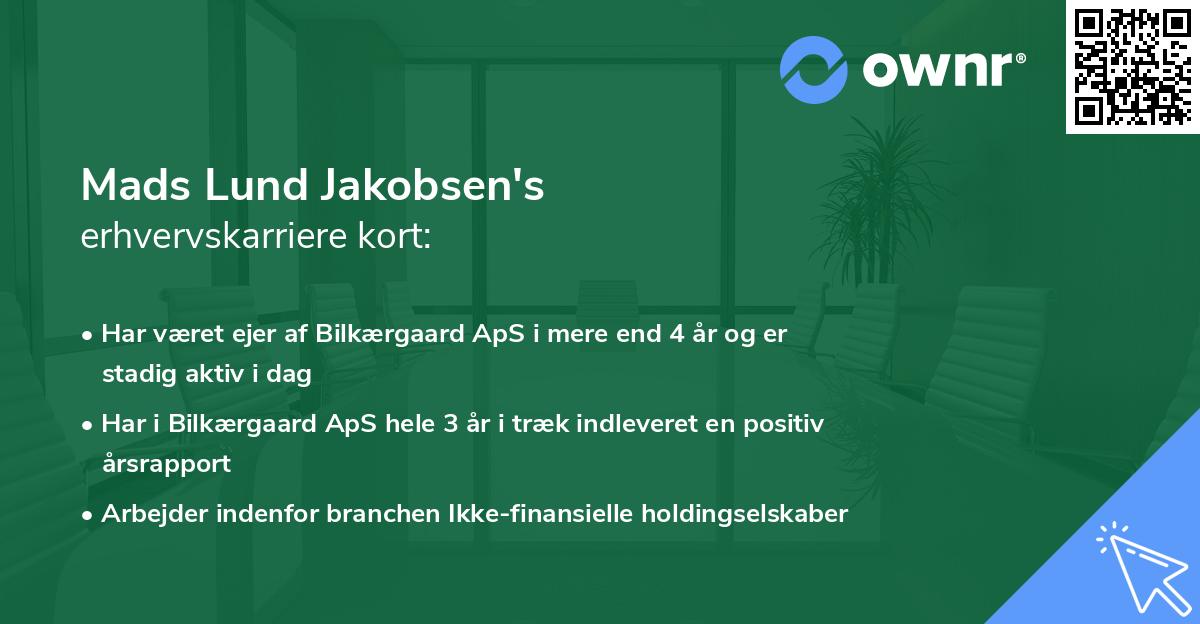 ownr®

Mads Lund Jakobsen's
erhvervskarriere kort:

• Har været ejer af Bilkærgaard ApS i mere end 4 år og er stadig aktiv i dag

• Har i Bilkærgaard ApS hele 3 år i træk indleveret en positiv årsrapport

• Arbejder indenfor branchen Ikke-finansielle holdingselskaber